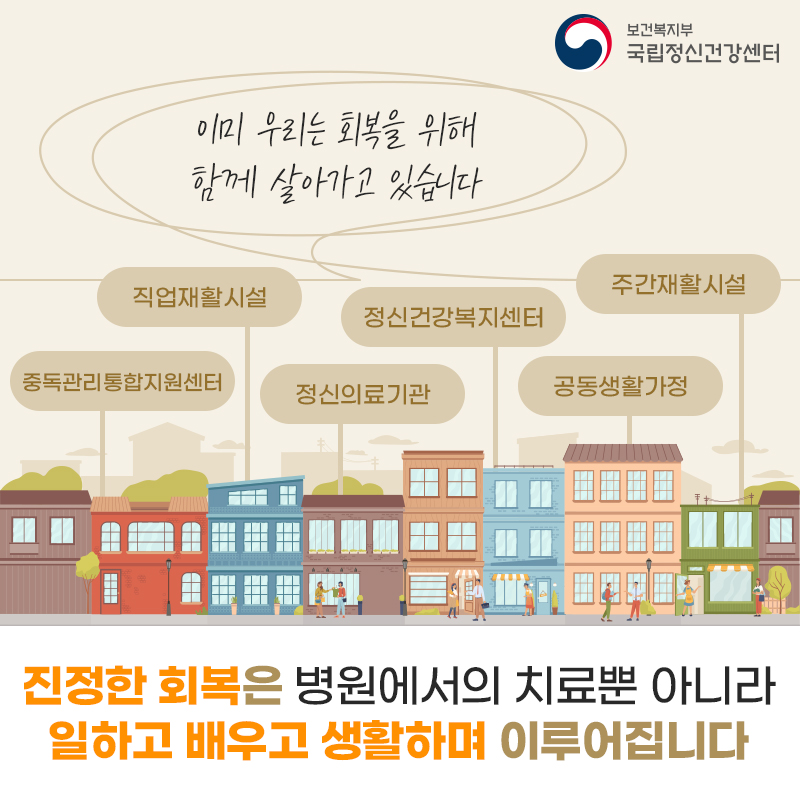 보건복지부
국립정신건강센터

이미 우리는 회복을 위해
함께 살아가고 있습니다

직업재활시설

주간재활시설

정신건강복지센터

중독관리통합지원센터

정신의료기관

공동생활가정

진정한 회복은 병원에서의 치료뿐 아니라
일하고 배우고 생활하며 이루어집니다